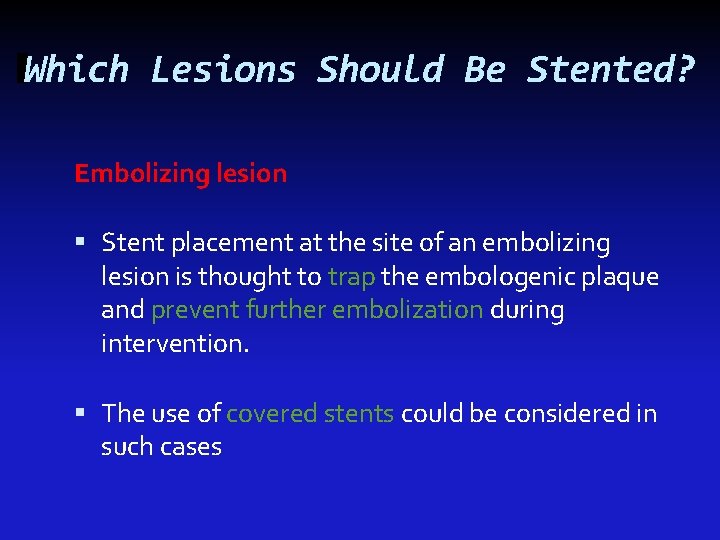 Which Lesions Should Be Stented?

Embolizing lesion

▪ Stent placement at the site of an embolizing lesion is thought to trap the embologenic plaque and prevent further embolization during intervention.

▪ The use of covered stents could be considered in such cases